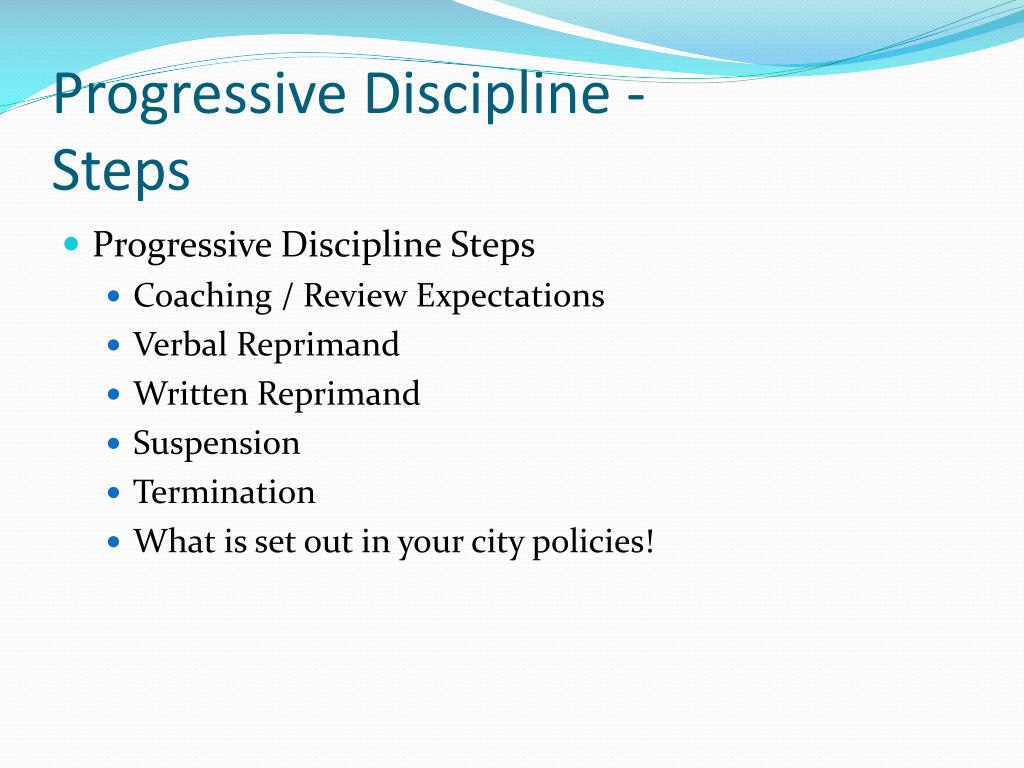 Progressive Discipline - Steps

Progressive Discipline Steps
Coaching / Review Expectations
Verbal Reprimand
Written Reprimand
Suspension
Termination
What is set out in your city policies!